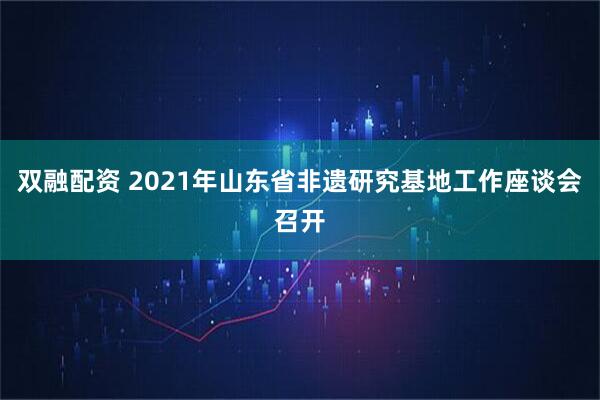 双融配资 2021年山东省非遗研究基地工作座谈会召开